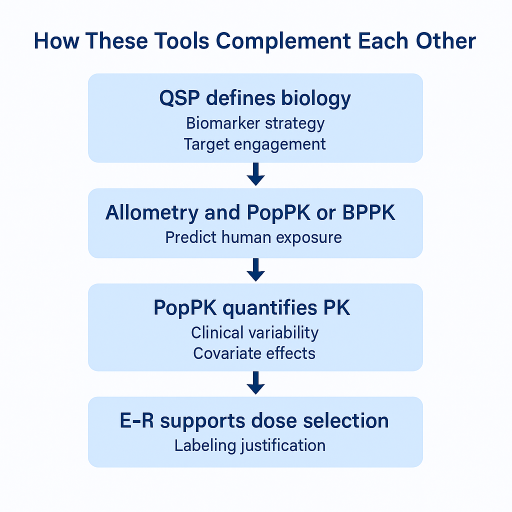 How These Tools Complement Each Other

QSP defines biology
Biomarker strategy
Target engagement

Allometry and PopPK or BPPK
Predict human exposure

PopPK quantifies PK
Clinical variability
Covariate effects

E-R supports dose selection
Labeling justification